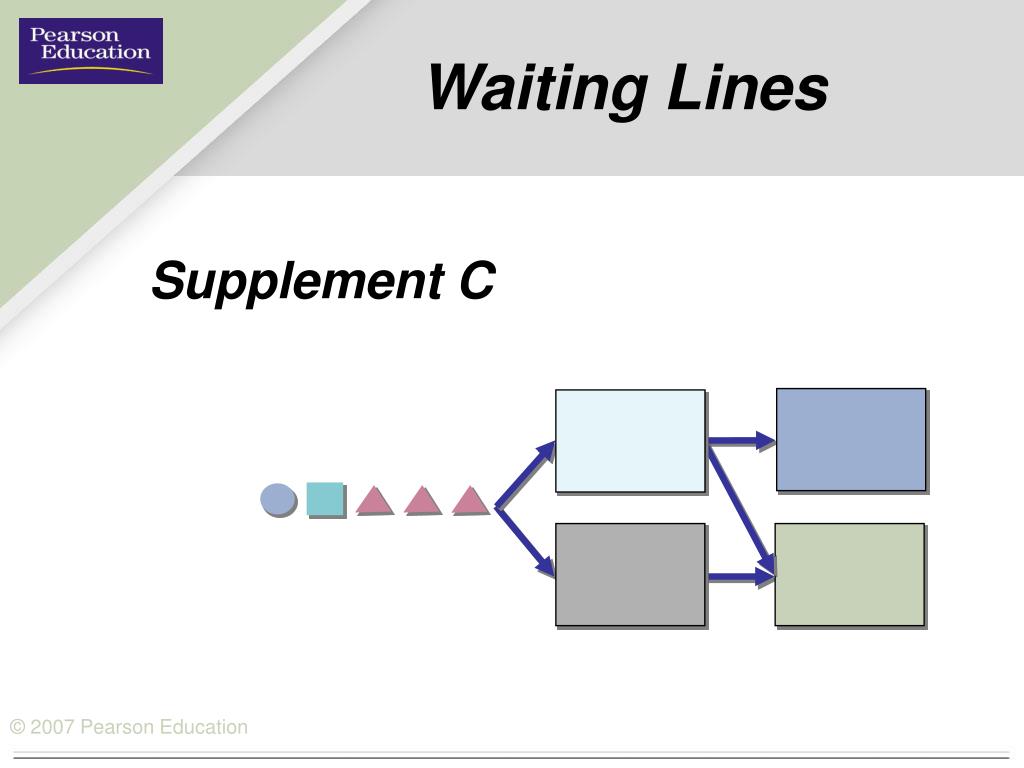 Pearson Education

Waiting Lines

Supplement C

© 2007 Pearson Education